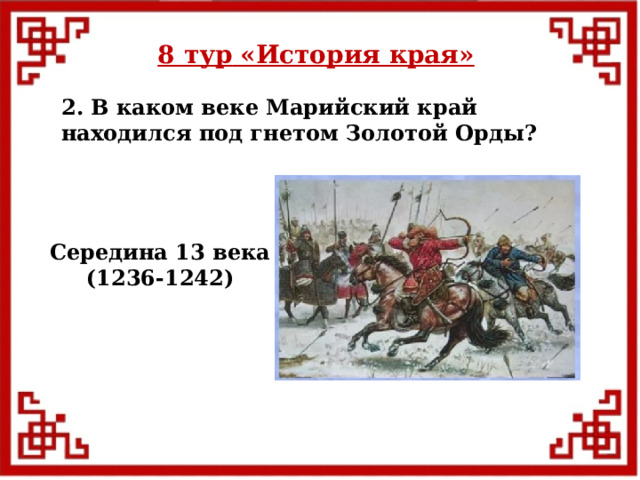 8 тур «История края»

2. В каком веке Марийский край находился под гнетом Золотой Орды?

Середина 13 века (1236-1242)